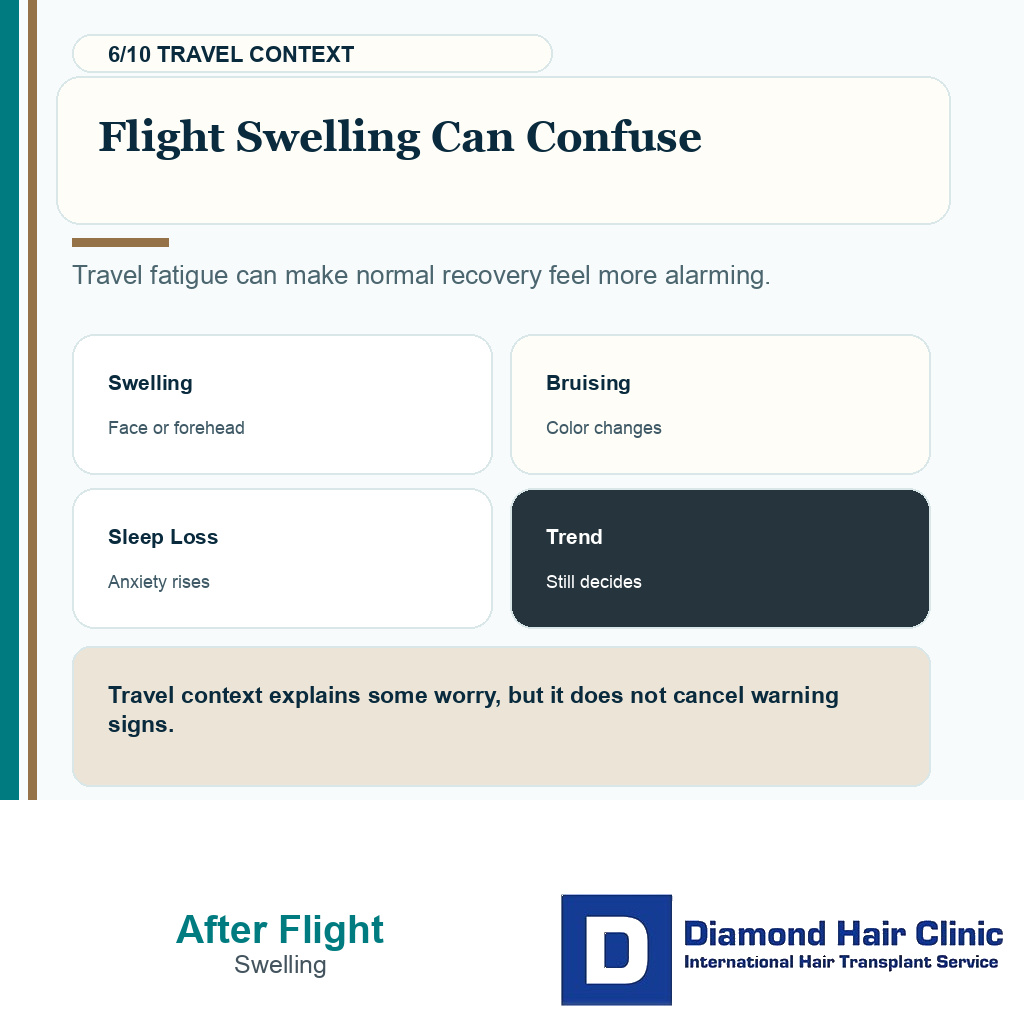 6/10 TRAVEL CONTEXT

Flight Swelling Can Confuse

Travel fatigue can make normal recovery feel more alarming.

Swelling

Face or forehead

Bruising

Color changes

Sleep Loss

Anxiety rises

Trend

Still decides

Travel context explains some worry, but it does not cancel warning signs.

After Flight
Swelling

D

Diamond Hair Clinic
International Hair Transplant Service